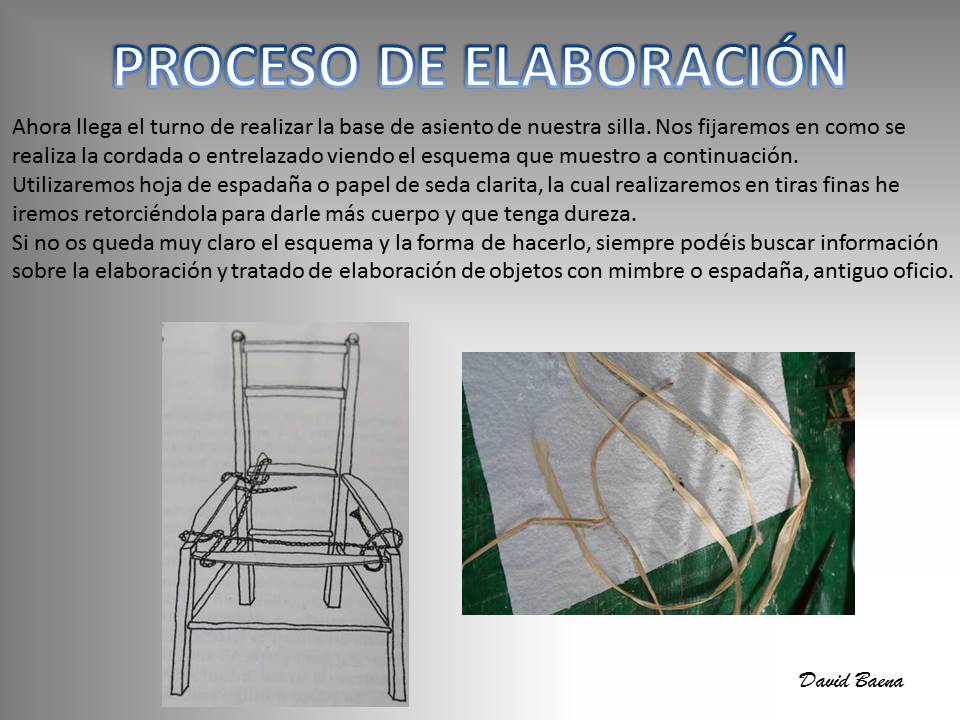 PROCESO DE ELABORACIÓN

Ahora llega el turno de realizar la base de asiento de nuestra silla. Nos fijaremos en como se realiza la cordada o entrelazado viendo el esquema que muestro a continuación.
Utilizaremos hoja de espadaña o papel de seda clarita, la cual realizaremos en tiras finas he iremos retorciéndola para darle más cuerpo y que tenga dureza.
Si no os queda muy claro el esquema y la forma de hacerlo, siempre podéis buscar información sobre la elaboración y tratado de elaboración de objetos con mimbre o espadaña, antiguo oficio.

David Baena